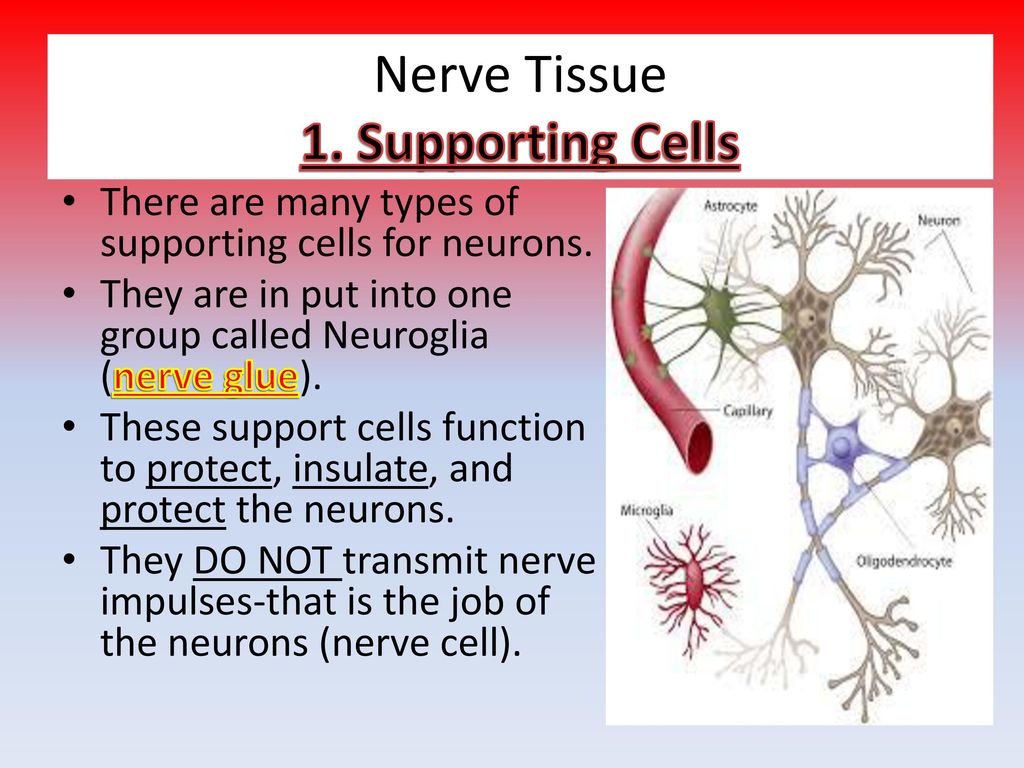 Nerve Tissue
1. Supporting Cells

• There are many types of supporting cells for neurons.
• They are in put into one group called Neuroglia (nerve glue).
• These support cells function to protect, insulate, and protect the neurons.
• They DO NOT transmit nerve impulses-that is the job of the neurons (nerve cell).

Astrocyte
Neuron
Capillary
Microglia
Oligodendrocyte